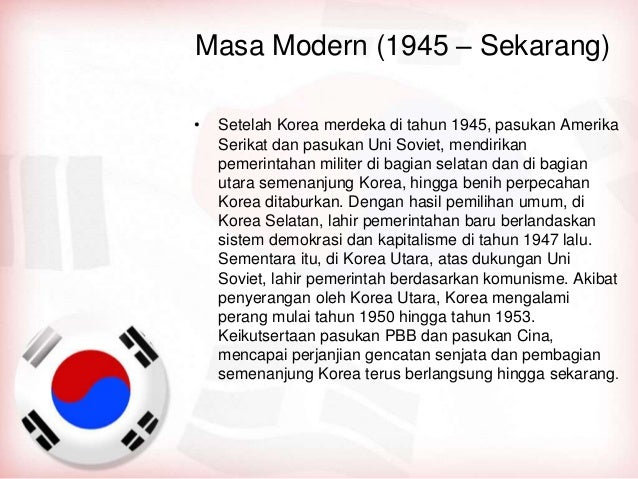 Masa Modern (1945 – Sekarang)

• Setelah Korea merdeka di tahun 1945, pasukan Amerika Serikat dan pasukan Uni Soviet, mendirikan pemerintahan militer di bagian selatan dan di bagian utara semenanjung Korea, hingga benih perpecahan Korea ditaburkan. Dengan hasil pemilihan umum, di Korea Selatan, lahir pemerintahan baru berlandaskan sistem demokrasi dan kapitalisme di tahun 1947 lalu. Sementara itu, di Korea Utara, atas dukungan Uni Soviet, lahir pemerintah berdasarkan komunisme. Akibat penyerangan oleh Korea Utara, Korea mengalami perang mulai tahun 1950 hingga tahun 1953. Keikutsertaan pasukan PBB dan pasukan Cina, mencapai perjanjian gencatan senjata dan pembagian semenanjung Korea terus berlangsung hingga sekarang.